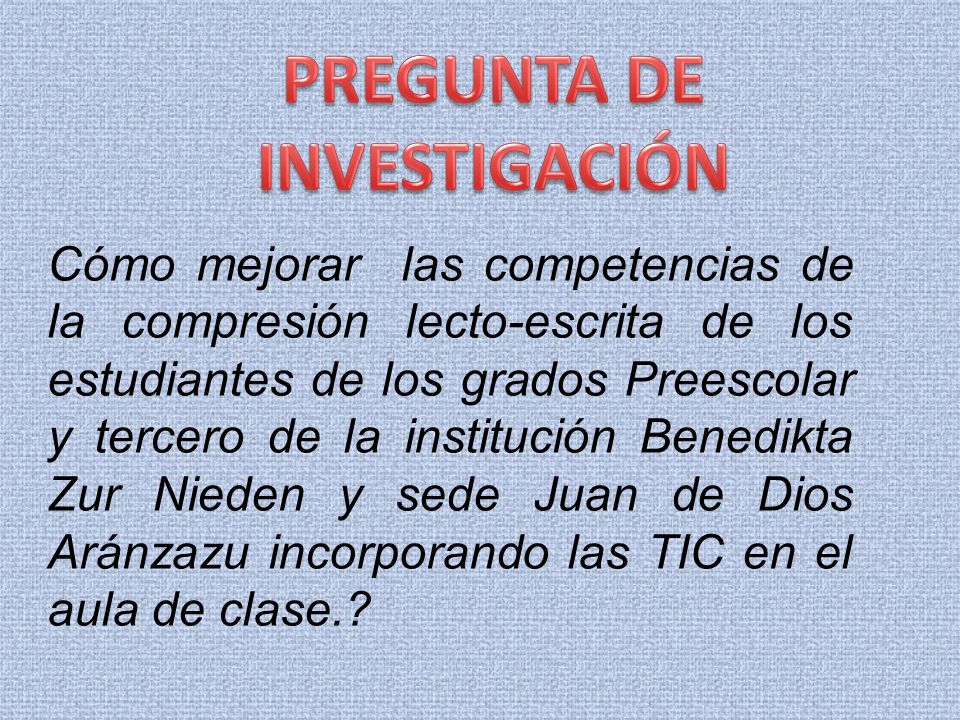 PREGUNTA DE INVESTIGACIÓN

Cómo mejorar las competencias de la compresión lecto-escrita de los estudiantes de los grados Preescolar y tercero de la institución Benedikta Zur Nieden y sede Juan de Dios Aránzazu incorporando las TIC en el aula de clase.?